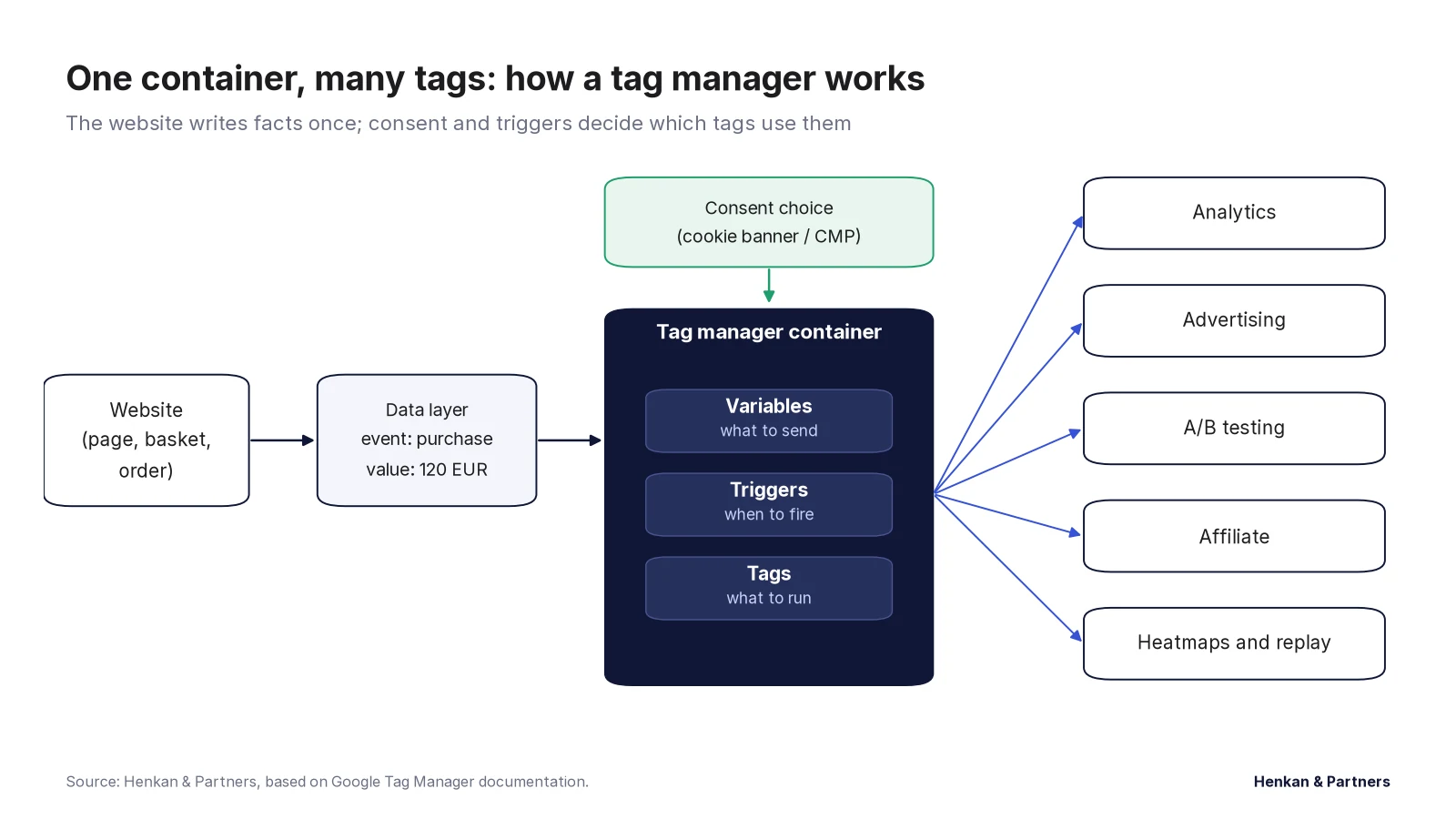 One container, many tags: how a tag manager works

The website writes facts once; consent and triggers decide which tags use them

Website
(page, basket, order)

Data layer
event: purchase
value: 120 EUR

Consent choice
(cookie banner / CMP)

Tag manager container

Variables
what to send

Triggers
when to fire

Tags
what to run

Analytics

Advertising

A/B testing

Affiliate

Heatmaps and replay

Source: Henkan & Partners, based on Google Tag Manager documentation.

Henkan & Partners